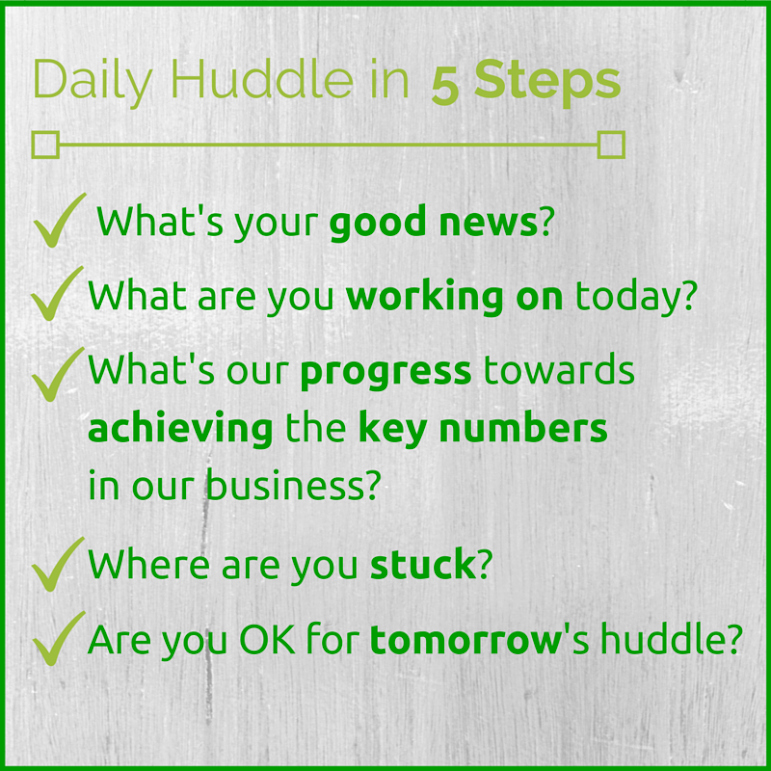 Daily Huddle in 5 Steps

What's your good news?

What are you working on today?

What's our progress towards achieving the key numbers in our business?

Where are you stuck?

Are you OK for tomorrow's huddle?